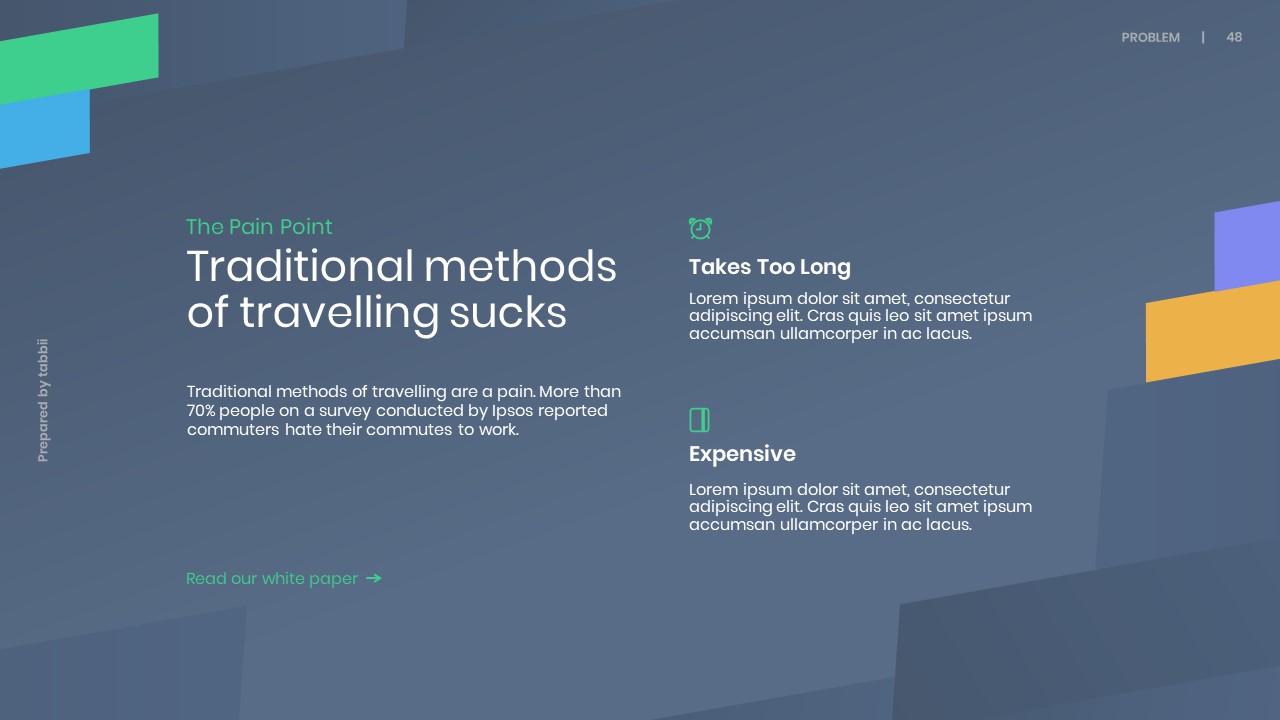 PROBLEM | 48

Prepared by tabbii

The Pain Point

Traditional methods of travelling sucks

Traditional methods of travelling are a pain. More than 70% people on a survey conducted by Ipsos reported commuters hate their commutes to work.

Read our white paper →

Takes Too Long

Lorem ipsum dolor sit amet, consectetur adipiscing elit. Cras quis leo sit amet ipsum accumsan ullamcorper in ac lacus.

Expensive

Lorem ipsum dolor sit amet, consectetur adipiscing elit. Cras quis leo sit amet ipsum accumsan ullamcorper in ac lacus.